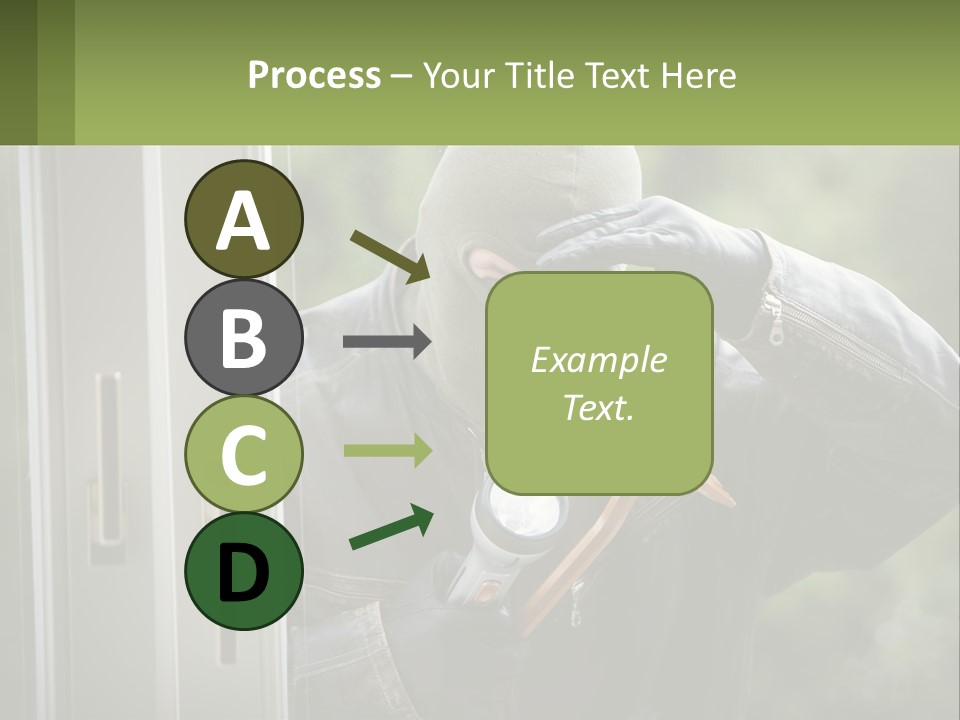 Process – Your Title Text Here

A

B

C

D

Example Text.